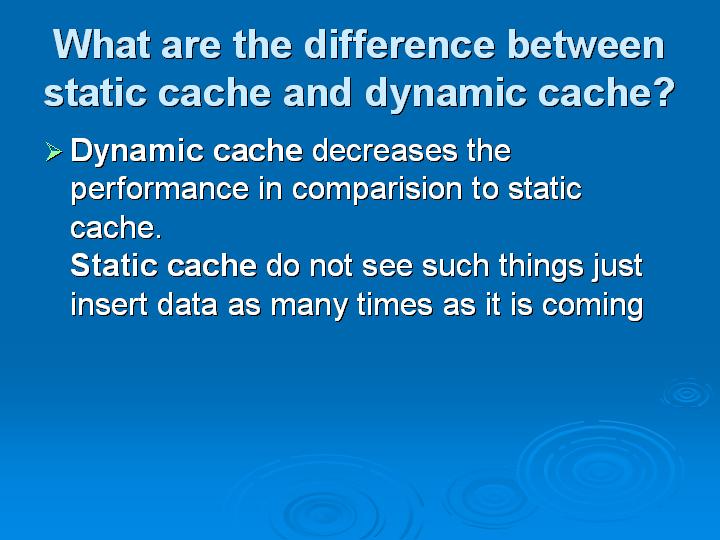 What are the difference between static cache and dynamic cache?

➢ Dynamic cache decreases the performance in comparision to static cache.
Static cache do not see such things just insert data as many times as it is coming